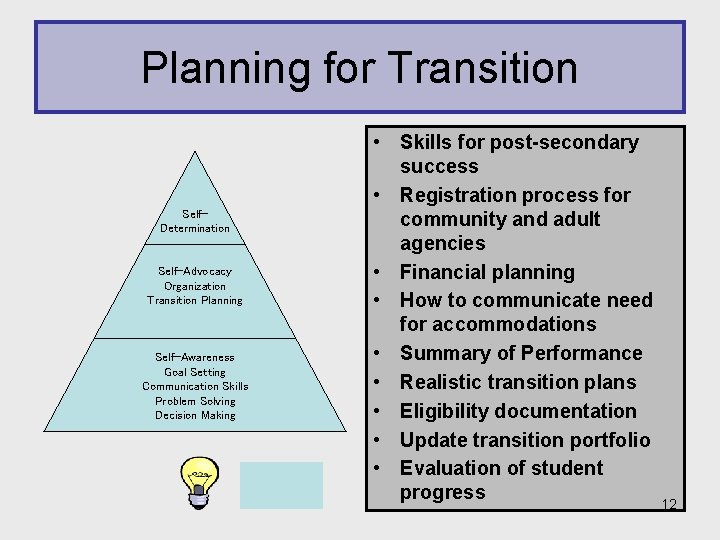 Planning for Transition

Self-Determination

Self-Advocacy
Organization
Transition Planning

Self-Awareness
Goal Setting
Communication Skills
Problem Solving
Decision Making

• Skills for post-secondary success
• Registration process for community and adult agencies
• Financial planning
• How to communicate need for accommodations
• Summary of Performance
• Realistic transition plans
• Eligibility documentation
• Update transition portfolio
• Evaluation of student progress

12